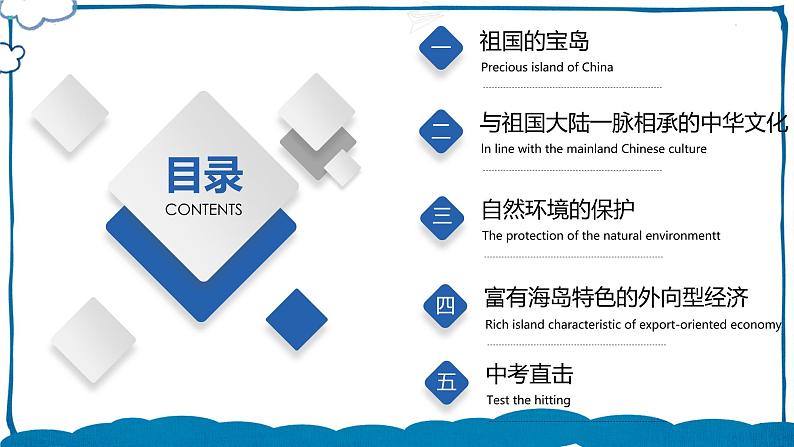 目录
CONTENTS

一 祖国的宝岛
Precious island of China

二 与祖国大陆一脉相承的中华文化
In line with the mainland Chinese culture

三 自然环境的保护
The protection of the natural environmentt

四 富有海岛特色的外向型经济
Rich island characteristic of export-oriented economy

五 中考直击
Test the hitting